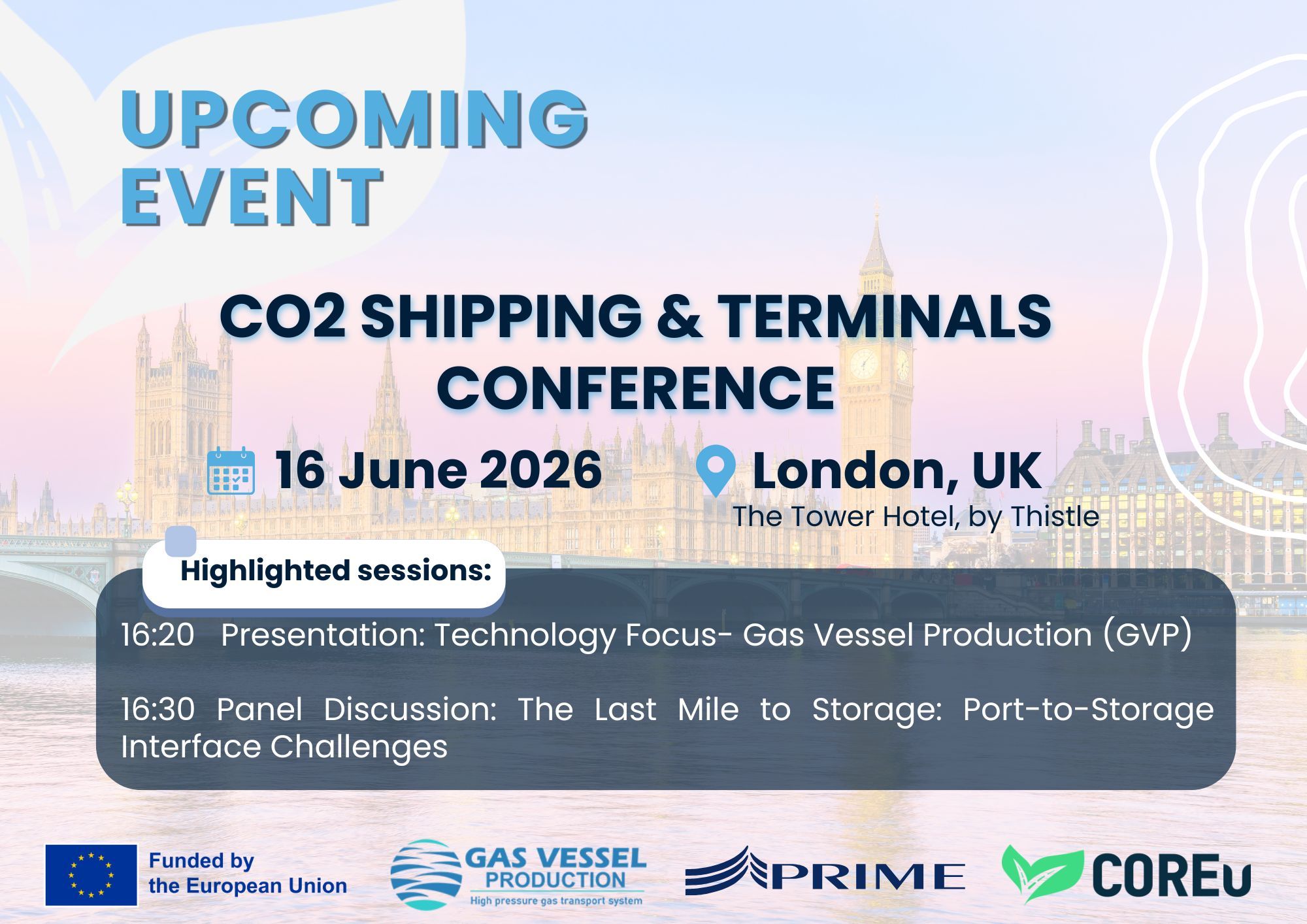 UPCOMING EVENT

CO2 SHIPPING & TERMINALS CONFERENCE

16 June 2026

London, UK

The Tower Hotel, by Thistle

Highlighted sessions:

16:20 Presentation: Technology Focus- Gas Vessel Production (GVP)

16:30 Panel Discussion: The Last Mile to Storage: Port-to-Storage Interface Challenges

Funded by the European Union

GAS VESSEL PRODUCTION

High pressure gas transport system

PRIME

COREu